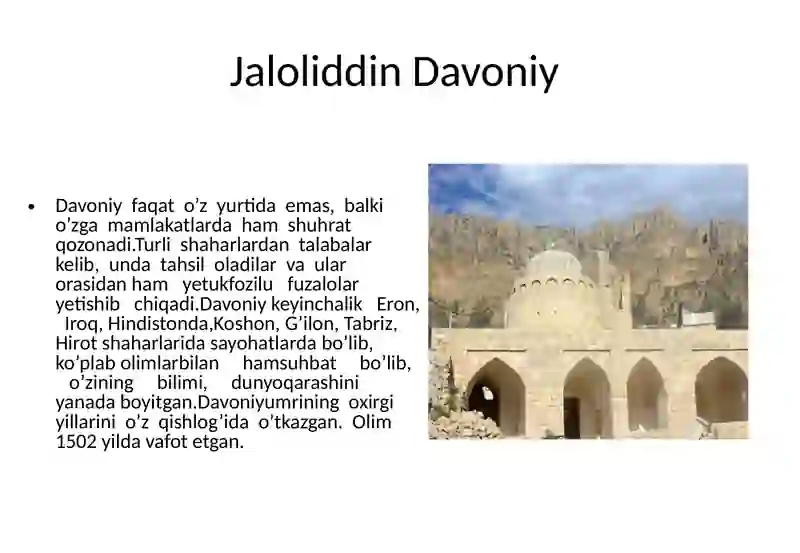 Jaloliddin Davoniy

• Davoniy faqat o'z yurtida emas, balki o'zga mamlakatlarda ham shuhrat qozonadi.Turli shaharlardan talabalar kelib, unda tahsil oladilar va ular orasidan ham yetukfozilu fuzalolar yetishib chiqadi.Davoniy keyinchalik Eron, Iroq, Hindistonda,Koshon, G'ilon, Tabriz, Hirot shaharlarida sayohatlarda bo'lib, ko'plab olimlarbilan hamsuhbat bo'lib, o'zining bilimi, dunyoqarashini yanada boyitgan.Davoniyumrining oxirgi yillarini o'z qishlog'ida o'tkazgan. Olim 1502 yilda vafot etgan.